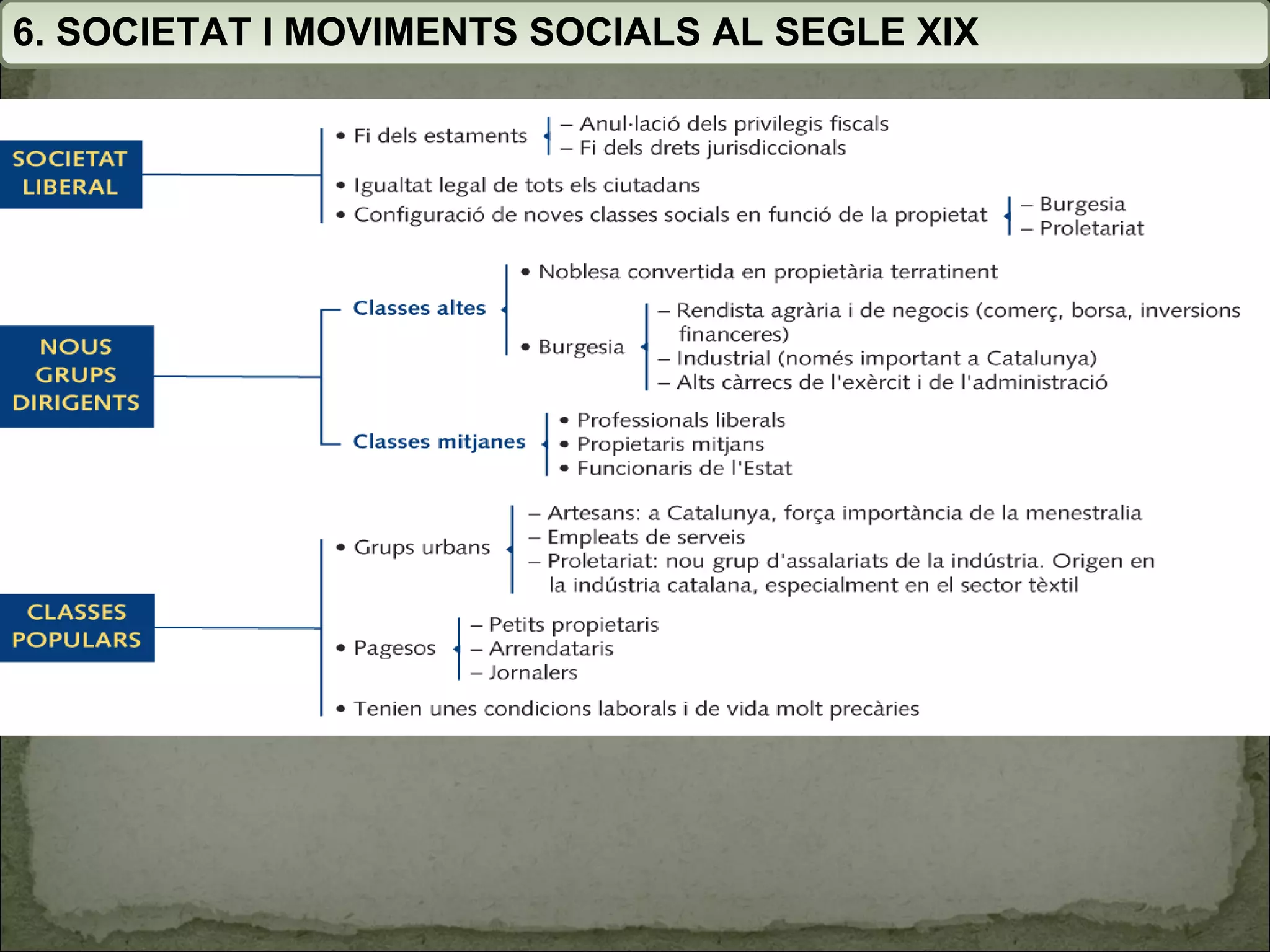 6. SOCIETAT I MOVIMENTS SOCIALS AL SEGLE XIX

SOCIETAT LIBERAL

• Fi dels estaments
– Anul·lació dels privilegis fiscals
– Fi dels drets jurisdiccionals

• Igualtat legal de tots els ciutadans

• Configuració de noves classes socials en funció de la propietat
– Burgesia
– Proletariat

NOUS GRUPS DIRIGENTS

Classes altes
• Noblesa convertida en propietària terratinent
• Burgesia
– Rendista agrària i de negocis (comerç, borsa, inversions financeres)
– Industrial (només important a Catalunya)
– Alts càrrecs de l'exèrcit i de l'administració

Classes mitjanes
• Professionals liberals
• Propietaris mitjans
• Funcionaris de l'Estat

CLASSES POPULARS

• Grups urbans
– Artesans: a Catalunya, força importància de la menestralia
– Empleats de serveis
– Proletariat: nou grup d'assalariats de la indústria. Origen en la indústria catalana, especialment en el sector tèxtil

• Pagesos
– Petits propietaris
– Arrendataris
– Jornalers

• Tenien unes condicions laborals i de vida molt precàries